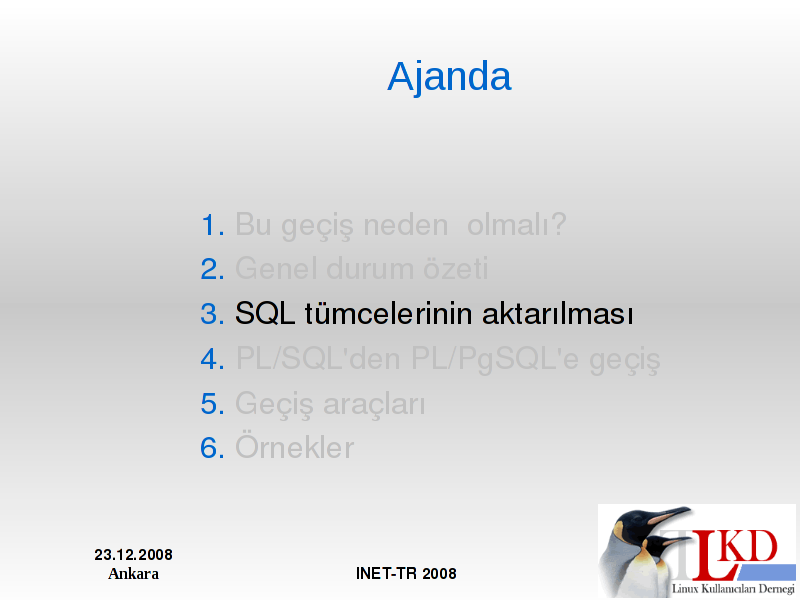 Ajanda

1. Bu geçiş neden  olmalı?
2. Genel durum özeti
3. SQL tümcelerinin aktarılması
4. PL/SQL'den PL/PgSQL'e geçiş
5. Geçiş araçları
6. Örnekler

23.12.2008
Ankara

INET-TR 2008

LKD
Linux Kullanıcıları Derneği